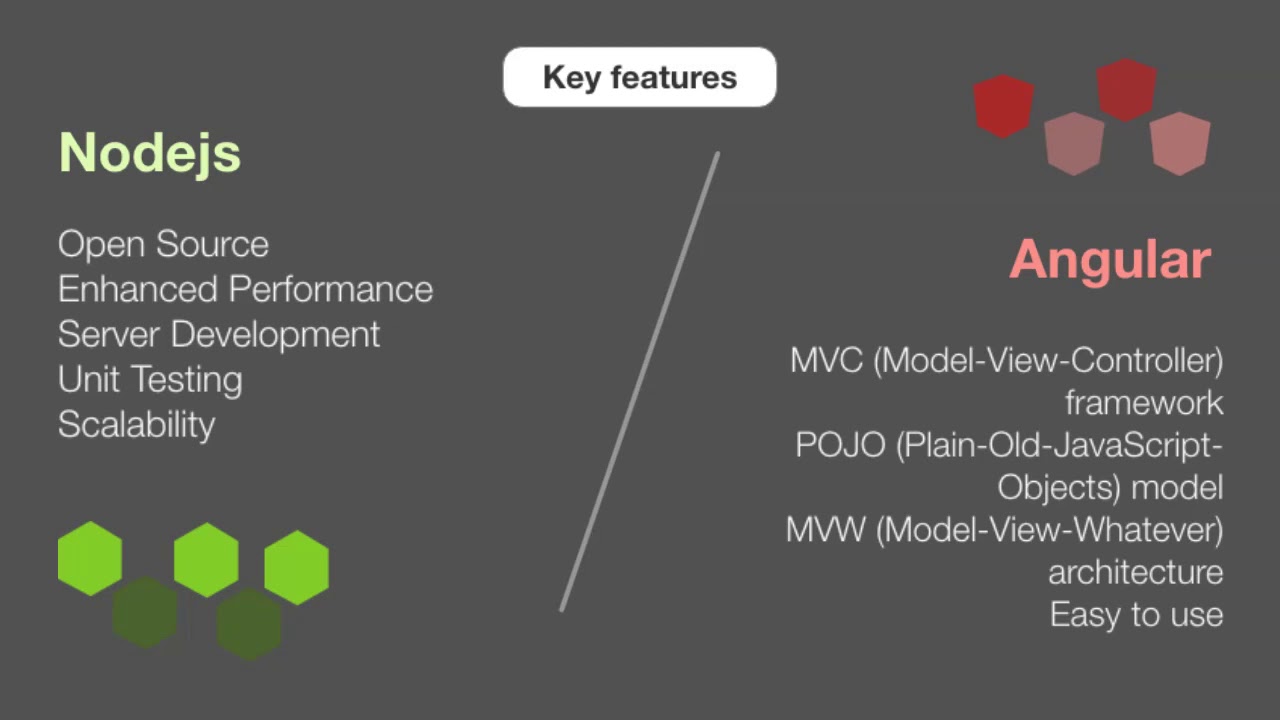 Key features

Nodejs

Open Source
Enhanced Performance
Server Development
Unit Testing
Scalability

Angular

MVC (Model-View-Controller) framework
POJO (Plain-Old-JavaScript-Objects) model
MVW (Model-View-Whatever) architecture
Easy to use